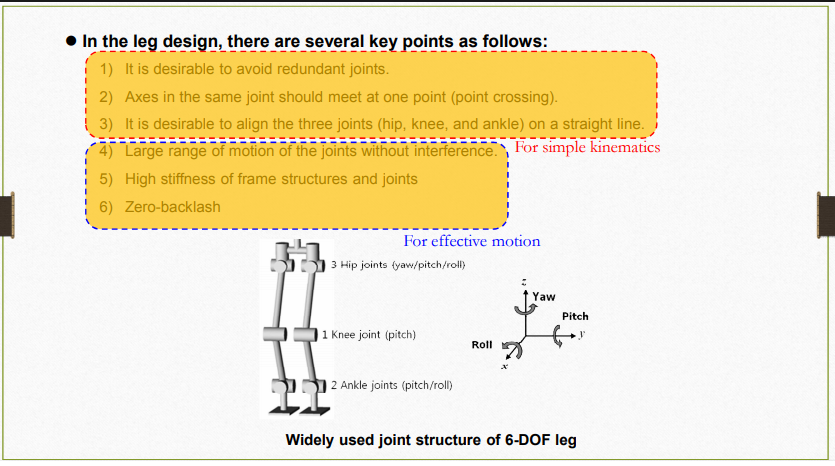 ● In the leg design, there are several key points as follows:

1) It is desirable to avoid redundant joints.
2) Axes in the same joint should meet at one point (point crossing).
3) It is desirable to align the three joints (hip, knee, and ankle) on a straight line.

For simple kinematics

4) Large range of motion of the joints without interference.
5) High stiffness of frame structures and joints
6) Zero-backlash

For effective motion

3 Hip joints (yaw/pitch/roll)

1 Knee joint (pitch)

2 Ankle joints (pitch/roll)

z

Yaw

Pitch

y

Roll

x

Widely used joint structure of 6-DOF leg